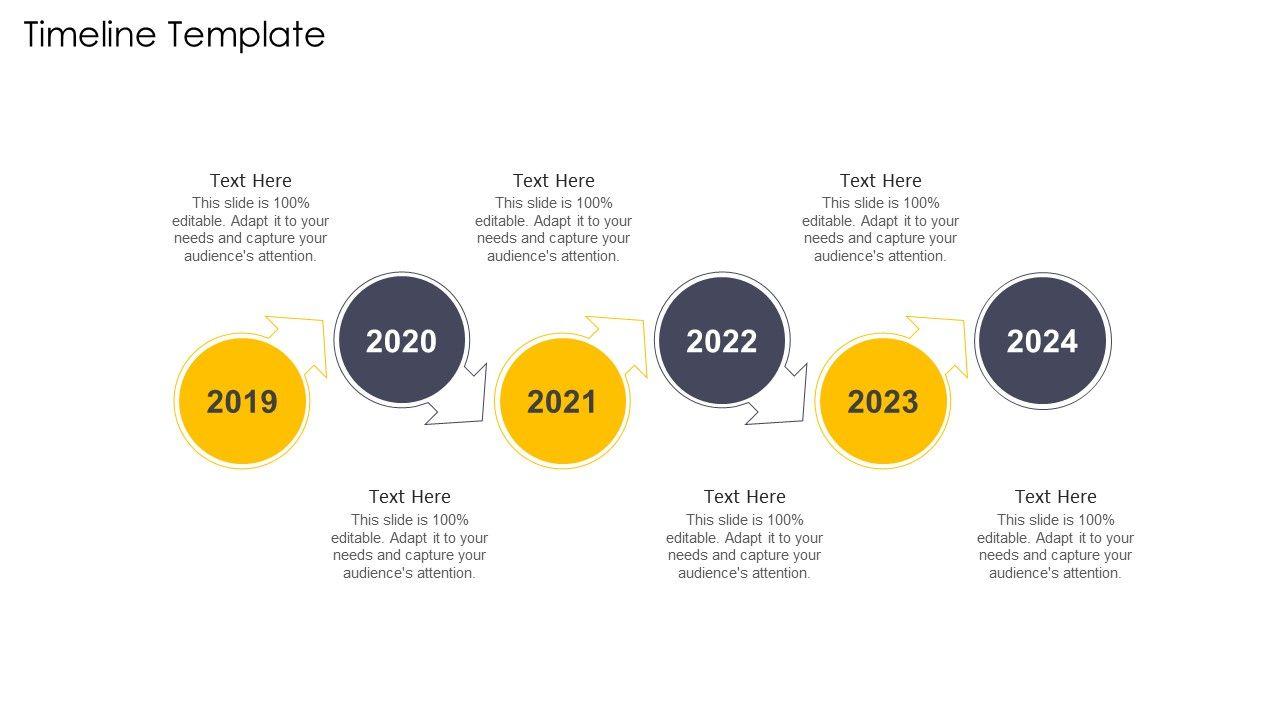 Timeline Template

Text Here
This slide is 100% editable. Adapt it to your needs and capture your audience's attention.

Text Here
This slide is 100% editable. Adapt it to your needs and capture your audience's attention.

Text Here
This slide is 100% editable. Adapt it to your needs and capture your audience's attention.

2019

2020

2021

2022

2023

2024

Text Here
This slide is 100% editable. Adapt it to your needs and capture your audience's attention.

Text Here
This slide is 100% editable. Adapt it to your needs and capture your audience's attention.

Text Here
This slide is 100% editable. Adapt it to your needs and capture your audience's attention.